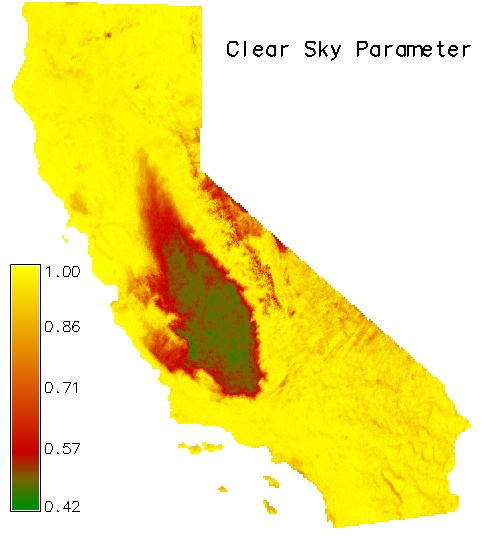 Clear Sky Parameter

1.00
0.86
0.71
0.57
0.42